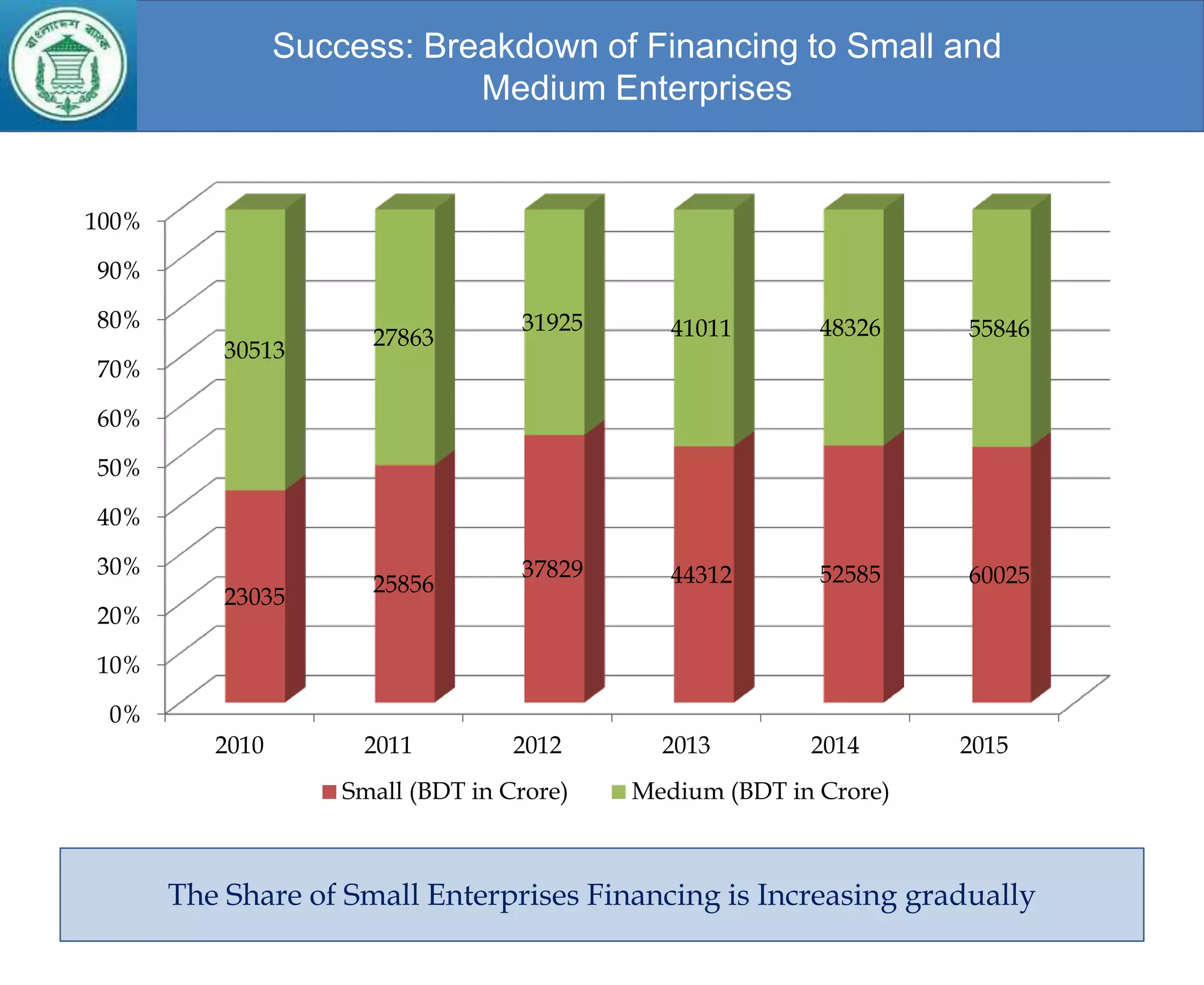 বাংলাদেশ ব্যাংক

Success: Breakdown of Financing to Small and Medium Enterprises

100%
90%
80%
70%
60%
50%
40%
30%
20%
10%
0%

30513
27863
31925
41011
48326
55846

23035
25856
37829
44312
52585
60025

2010
2011
2012
2013
2014
2015

Small (BDT in Crore)
Medium (BDT in Crore)

The Share of Small Enterprises Financing is Increasing gradually